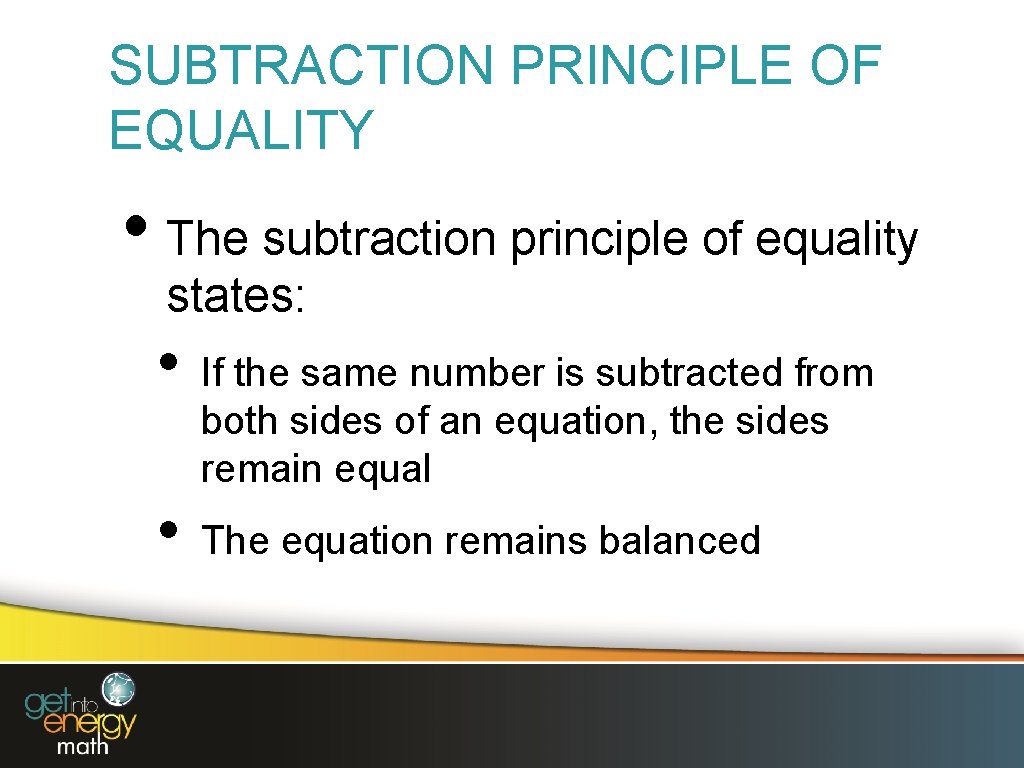 SUBTRACTION PRINCIPLE OF EQUALITY

• The subtraction principle of equality states:

• If the same number is subtracted from both sides of an equation, the sides remain equal

• The equation remains balanced

get into energy math